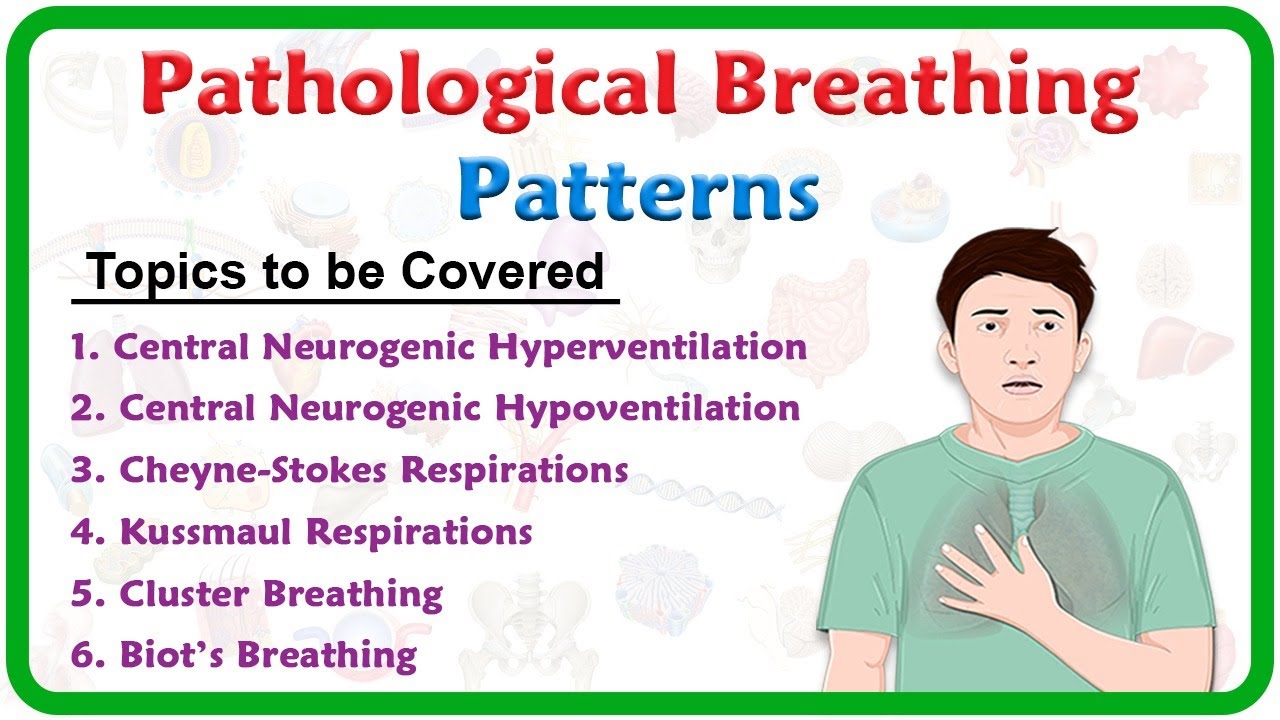 Pathological Breathing
Patterns

Topics to be Covered

1. Central Neurogenic Hyperventilation
2. Central Neurogenic Hypoventilation
3. Cheyne-Stokes Respirations
4. Kussmaul Respirations
5. Cluster Breathing
6. Biot's Breathing